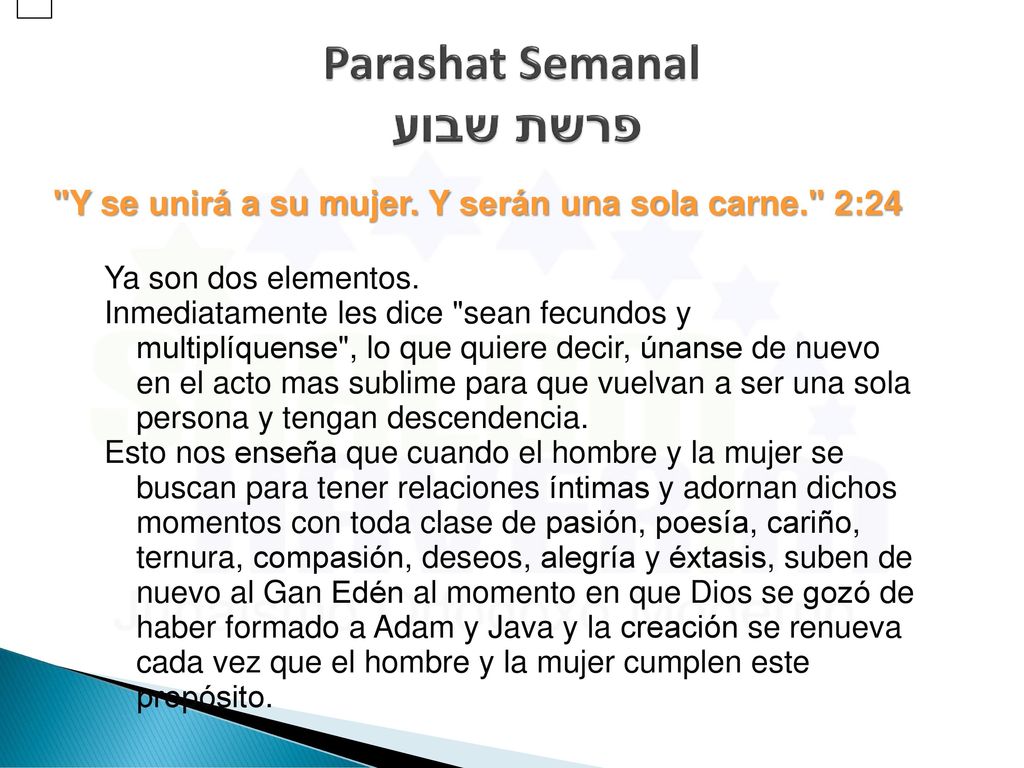 Parashat Semanal
פרשת שבוע

"Y se unirá a su mujer. Y serán una sola carne." 2:24

Ya son dos elementos.
Inmediatamente les dice "sean fecundos y multiplíquense", lo que quiere decir, únanse de nuevo en el acto mas sublime para que vuelvan a ser una sola persona y tengan descendencia.
Esto nos enseña que cuando el hombre y la mujer se buscan para tener relaciones íntimas y adornan dichos momentos con toda clase de pasión, poesía, cariño, ternura, compasión, deseos, alegría y éxtasis, suben de nuevo al Gan Edén al momento en que Dios se gozó de haber formado a Adam y Java y la creación se renueva cada vez que el hombre y la mujer cumplen este propósito.